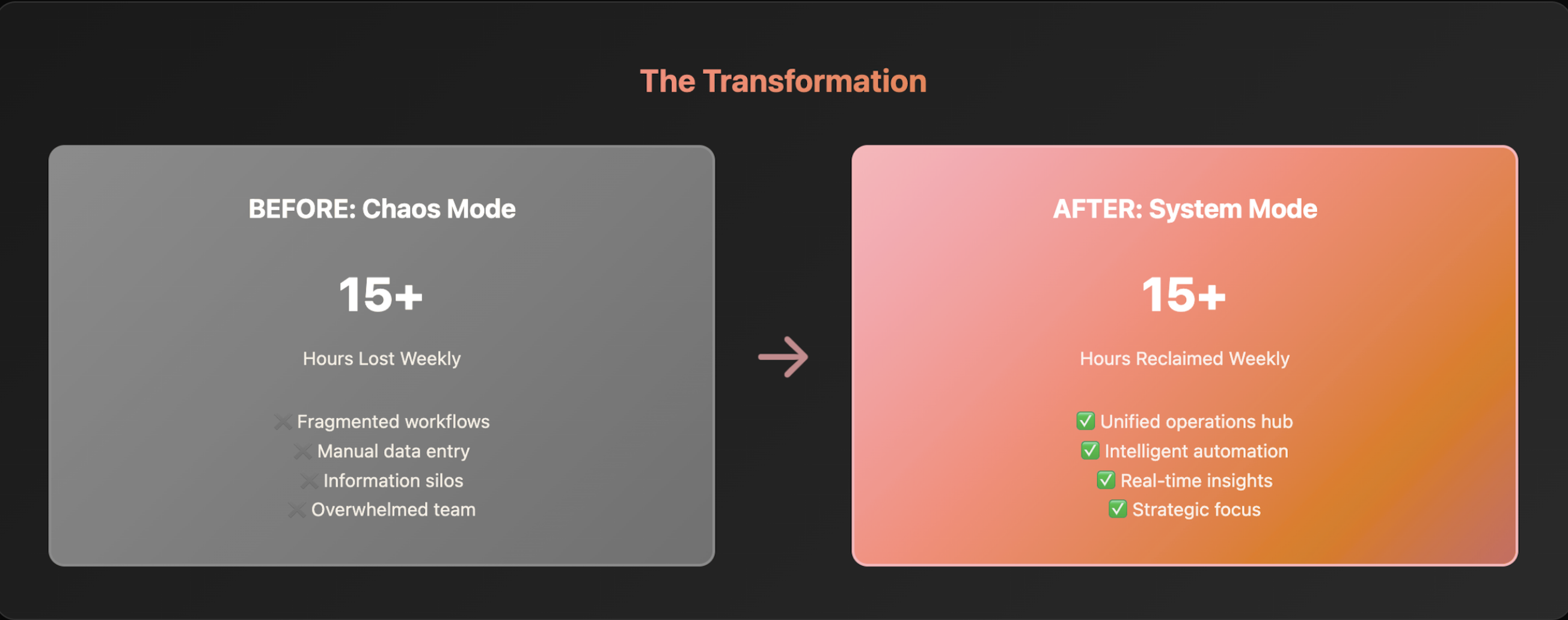 The Transformation

BEFORE: Chaos Mode

15+

Hours Lost Weekly

❌ Fragmented workflows
❌ Manual data entry
❌ Information silos
❌ Overwhelmed team

→

AFTER: System Mode

15+

Hours Reclaimed Weekly

✅ Unified operations hub
✅ Intelligent automation
✅ Real-time insights
✅ Strategic focus